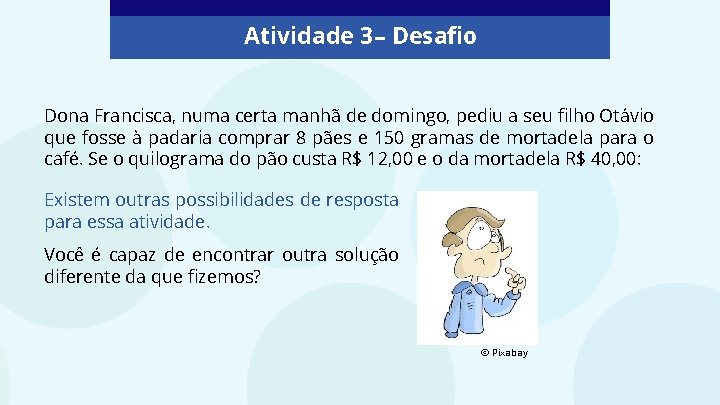 Atividade 3– Desafio

Dona Francisca, numa certa manhã de domingo, pediu a seu filho Otávio que fosse à padaria comprar 8 pães e 150 gramas de mortadela para o café. Se o quilograma do pão custa R$ 12,00 e o da mortadela R$ 40,00:

Existem outras possibilidades de resposta para essa atividade.

Você é capaz de encontrar outra solução diferente da que fizemos?

© Pixabay